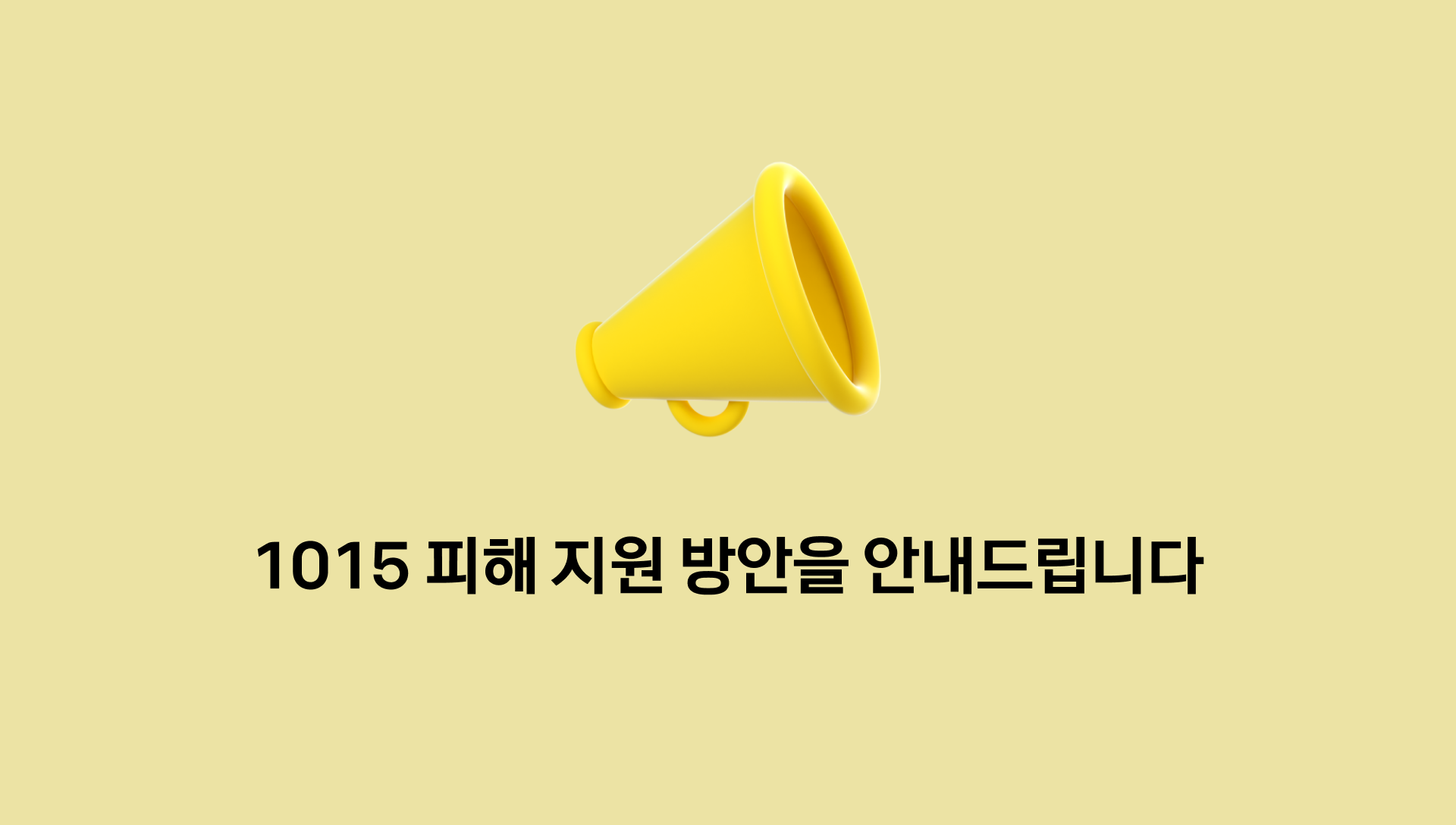 1015 피해 지원 방안을 안내드립니다